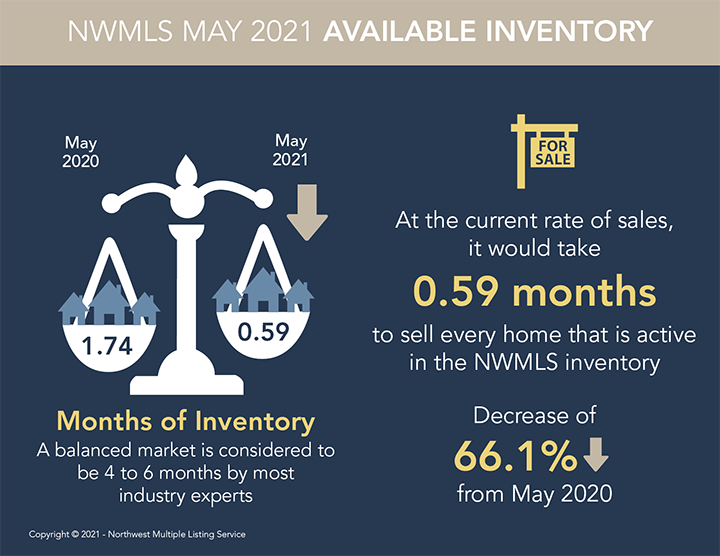 NWMLS MAY 2021 AVAILABLE INVENTORY

May 2020

May 2021

1.74

0.59

Months of Inventory

A balanced market is considered to be 4 to 6 months by most industry experts

FOR SALE

At the current rate of sales, it would take

0.59 months

to sell every home that is active in the NWMLS inventory

Decrease of

66.1%

from May 2020

Copyright © 2021 - Northwest Multiple Listing Service